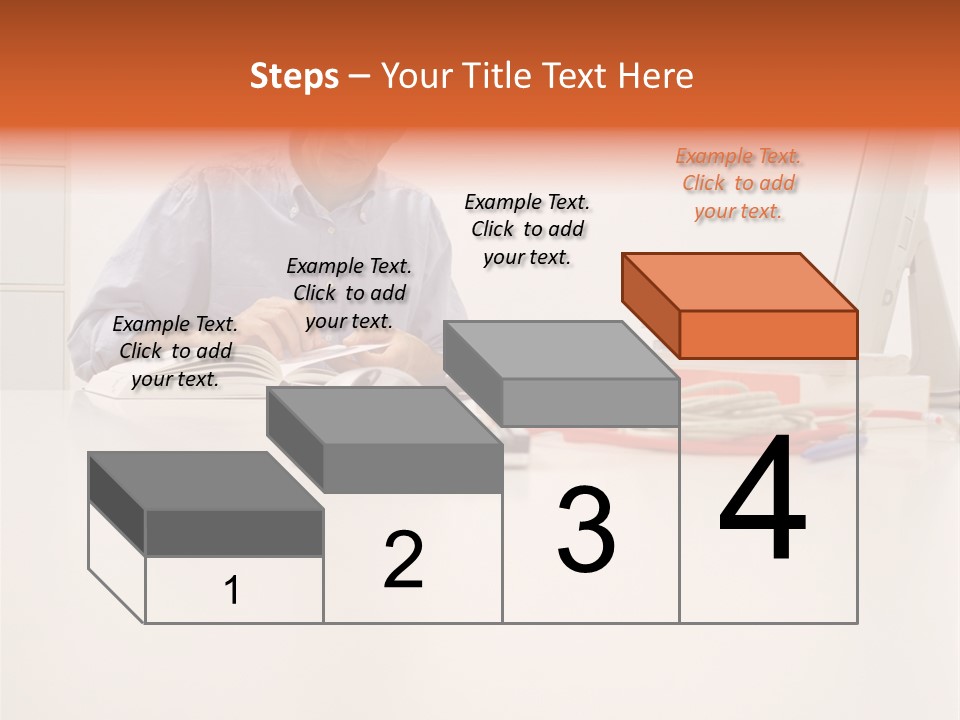 Steps – Your Title Text Here

Example Text. Click to add your text.

Example Text. Click to add your text.

Example Text. Click to add your text.

Example Text. Click to add your text.

1

2

3

4